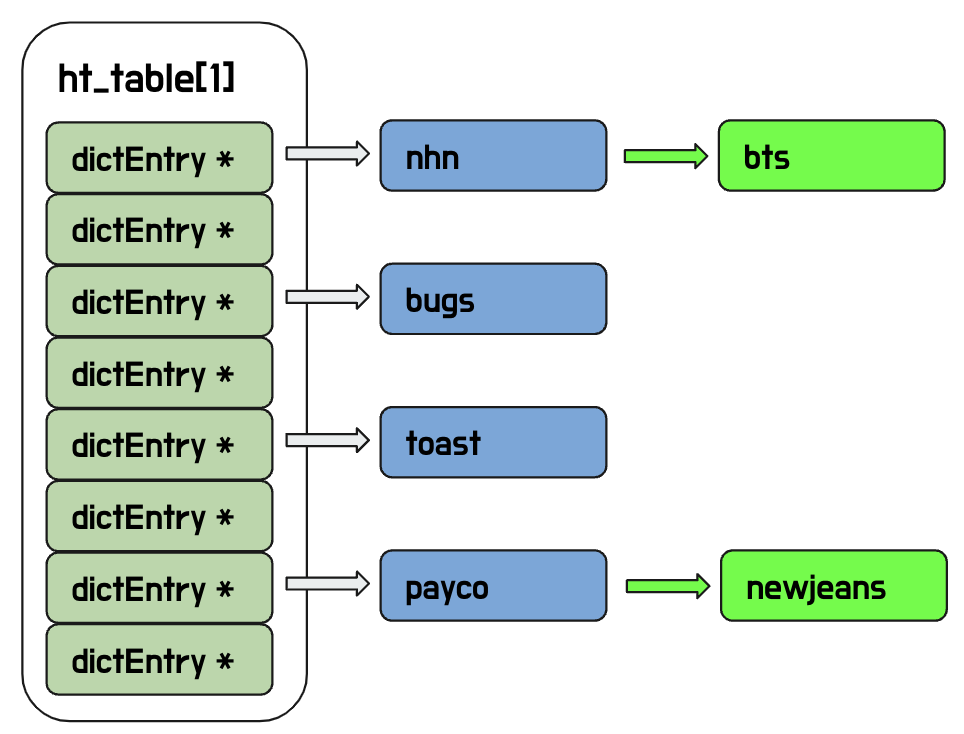 ht_table[1]

dictEntry *

nhn

bts

dictEntry *

dictEntry *

bugs

dictEntry *

dictEntry *

toast

dictEntry *

dictEntry *

payco

newjeans

dictEntry *